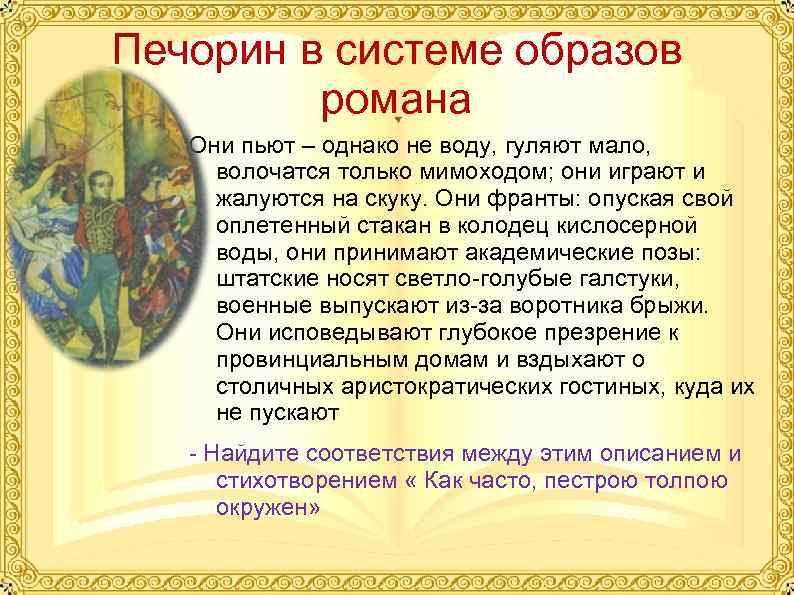 Печорин в системе образов романа

Они пьют – однако не воду, гуляют мало, волочатся только мимоходом; они играют и жалуются на скуку. Они франты: опуская свой оплетенный стакан в колодец кислосерной воды, они принимают академические позы: штатские носят светло-голубые галстуки, военные выпускают из-за воротника брыжи. Они исповедывают глубокое презрение к провинциальным домам и вздыхают о столичных аристократических гостиных, куда их не пускают

- Найдите соответствия между этим описанием и стихотворением « Как часто, пестрою толпою окружен»